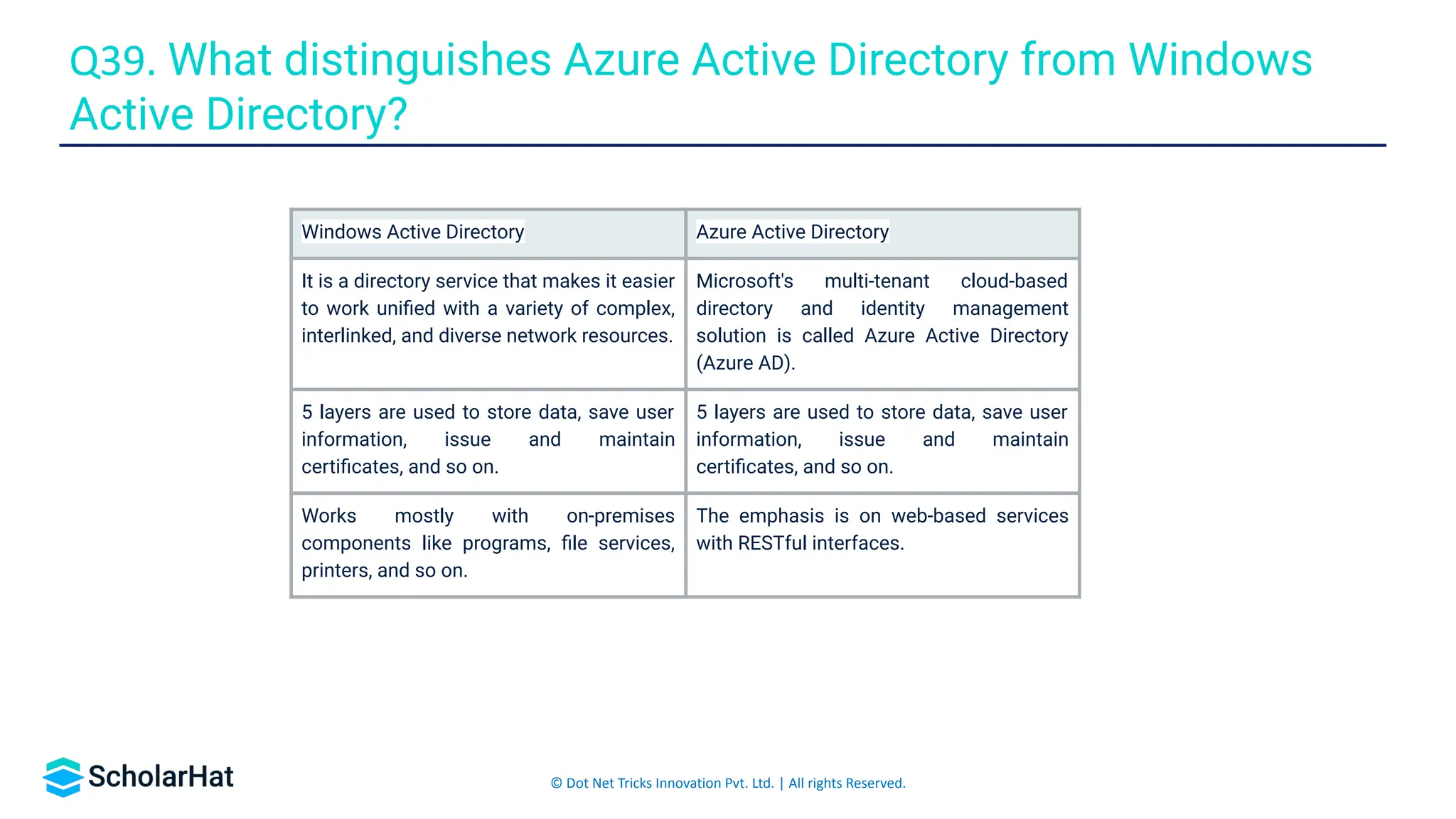 Q39. What distinguishes Azure Active Directory from Windows Active Directory?

| Windows Active Directory | Azure Active Directory |
|---|---|
| It is a directory service that makes it easier to work unified with a variety of complex, interlinked, and diverse network resources. | Microsoft's multi-tenant cloud-based directory and identity management solution is called Azure Active Directory (Azure AD). |
| 5 layers are used to store data, save user information, issue and maintain certificates, and so on. | 5 layers are used to store data, save user information, issue and maintain certificates, and so on. |
| Works mostly with on-premises components like programs, file services, printers, and so on. | The emphasis is on web-based services with RESTful interfaces. |

ScholarHat

© Dot Net Tricks Innovation Pvt. Ltd. | All rights Reserved.